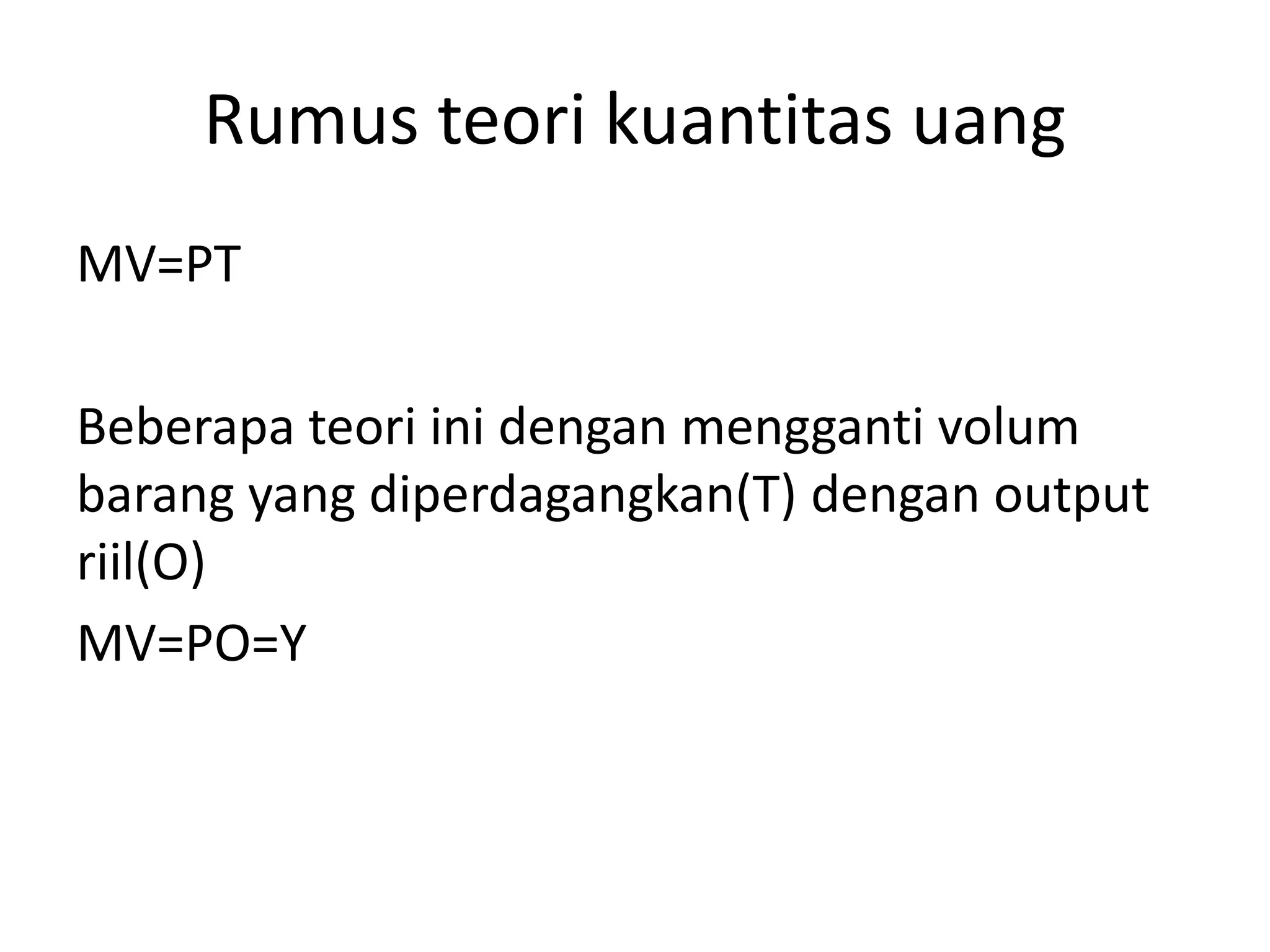 Rumus teori kuantitas uang

MV=PT

Beberapa teori ini dengan mengganti volum barang yang diperdagangkan(T) dengan output riil(O)

MV=PO=Y